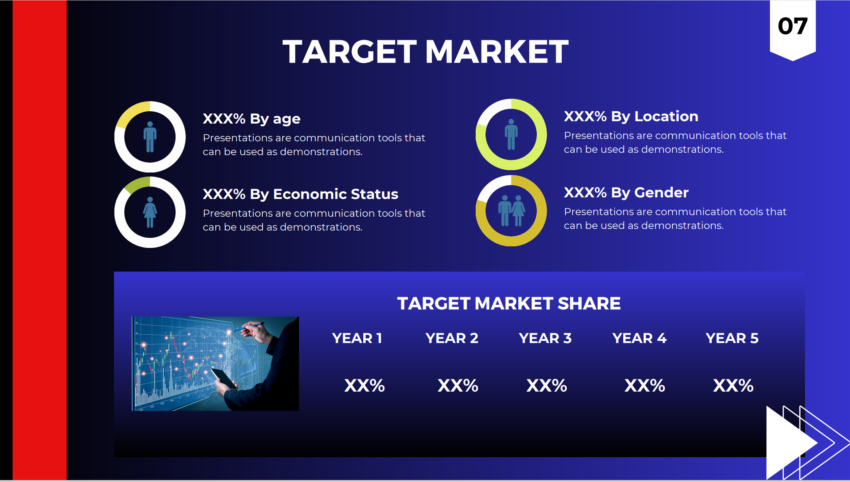 07

TARGET MARKET

XXX% By age
Presentations are communication tools that can be used as demonstrations.

XXX% By Economic Status
Presentations are communication tools that can be used as demonstrations.

XXX% By Location
Presentations are communication tools that can be used as demonstrations.

XXX% By Gender
Presentations are communication tools that can be used as demonstrations.

TARGET MARKET SHARE

| YEAR 1 | YEAR 2 | YEAR 3 | YEAR 4 | YEAR 5 |
|---|---|---|---|---|
| XX% | XX% | XX% | XX% | XX% |